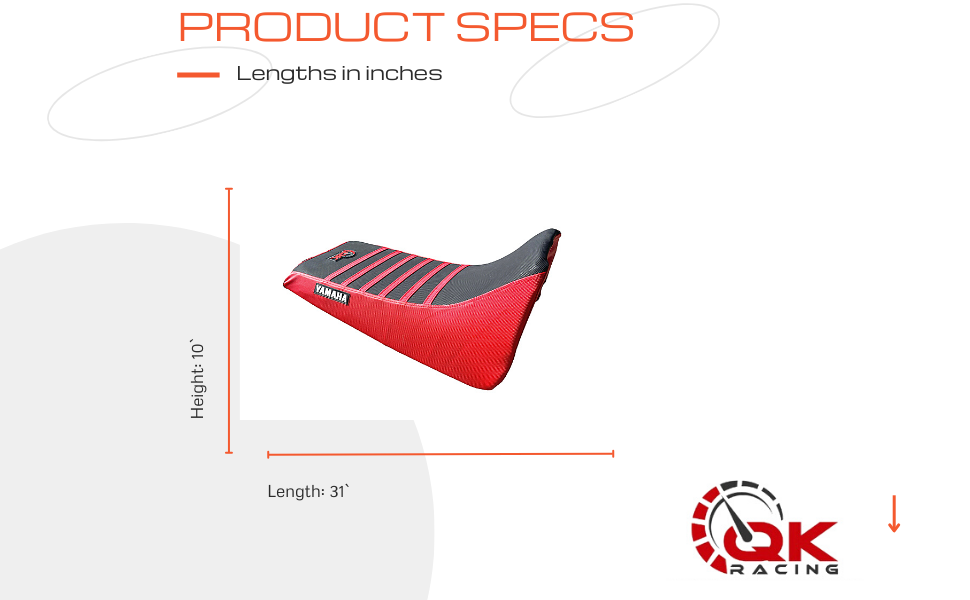 PRODUCT SPECS

Lengths in inches

YAMAHA

Height: 10`

Length: 31`

QK
RACING